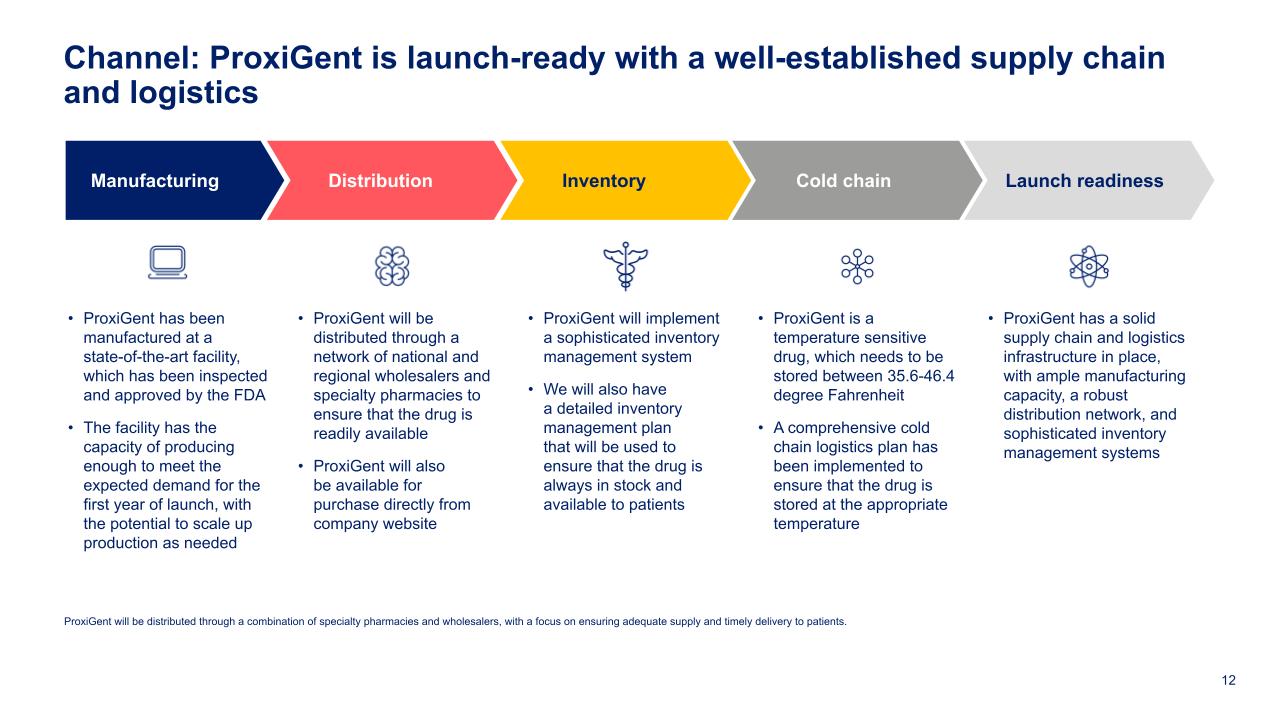 Channel: ProxiGent is launch-ready with a well-established supply chain and logistics

Manufacturing

Distribution

Inventory

Cold chain

Launch readiness

• ProxiGent has been manufactured at a state-of-the-art facility, which has been inspected and approved by the FDA

• The facility has the capacity of producing enough to meet the expected demand for the first year of launch, with the potential to scale up production as needed

• ProxiGent will be distributed through a network of national and regional wholesalers and specialty pharmacies to ensure that the drug is readily available

• ProxiGent will also be available for purchase directly from company website

• ProxiGent will implement a sophisticated inventory management system

• We will also have a detailed inventory management plan that will be used to ensure that the drug is always in stock and available to patients

• ProxiGent is a temperature sensitive drug, which needs to be stored between 35.6-46.4 degree Fahrenheit

• A comprehensive cold chain logistics plan has been implemented to ensure that the drug is stored at the appropriate temperature

• ProxiGent has a solid supply chain and logistics infrastructure in place, with ample manufacturing capacity, a robust distribution network, and sophisticated inventory management systems

ProxiGent will be distributed through a combination of specialty pharmacies and wholesalers, with a focus on ensuring adequate supply and timely delivery to patients.

12